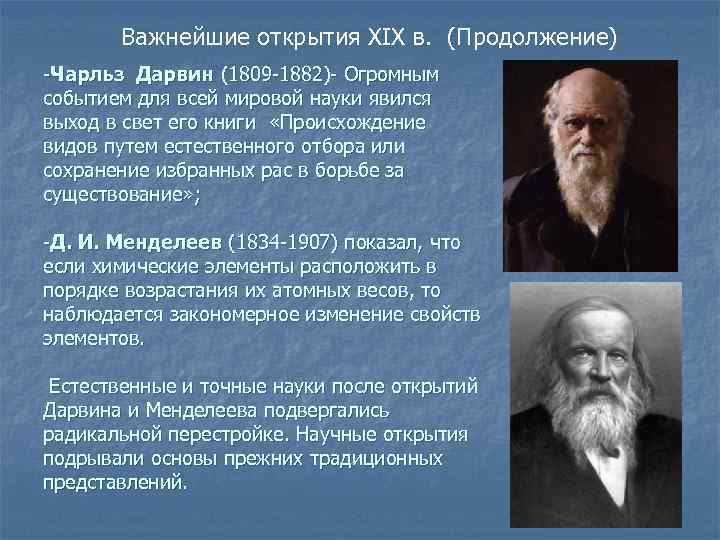 Важнейшие открытия XIX в. (Продолжение)

-Чарльз Дарвин (1809-1882)- Огромным событием для всей мировой науки явился выход в свет его книги «Происхождение видов путем естественного отбора или сохранение избранных рас в борьбе за существование»;

-Д. И. Менделеев (1834-1907) показал, что если химические элементы расположить в порядке возрастания их атомных весов, то наблюдается закономерное изменение свойств элементов.

Естественные и точные науки после открытий Дарвина и Менделеева подвергались радикальной перестройке. Научные открытия подрывали основы прежних традиционных представлений.